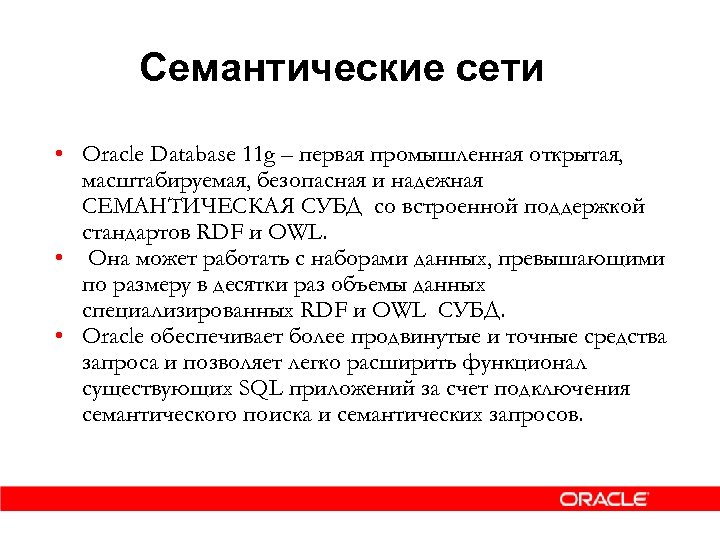 Семантические сети

• Oracle Database 11g – первая промышленная открытая, масштабируемая, безопасная и надежная СЕМАНТИЧЕСКАЯ СУБД со встроенной поддержкой стандартов RDF и OWL.
• Она может работать с наборами данных, превышающими по размеру в десятки раз объемы данных специализированных RDF и OWL СУБД.
• Oracle обеспечивает более продвинутые и точные средства запроса и позволяет легко расширить функционал существующих SQL приложений за счет подключения семантического поиска и семантических запросов.

ORACLE